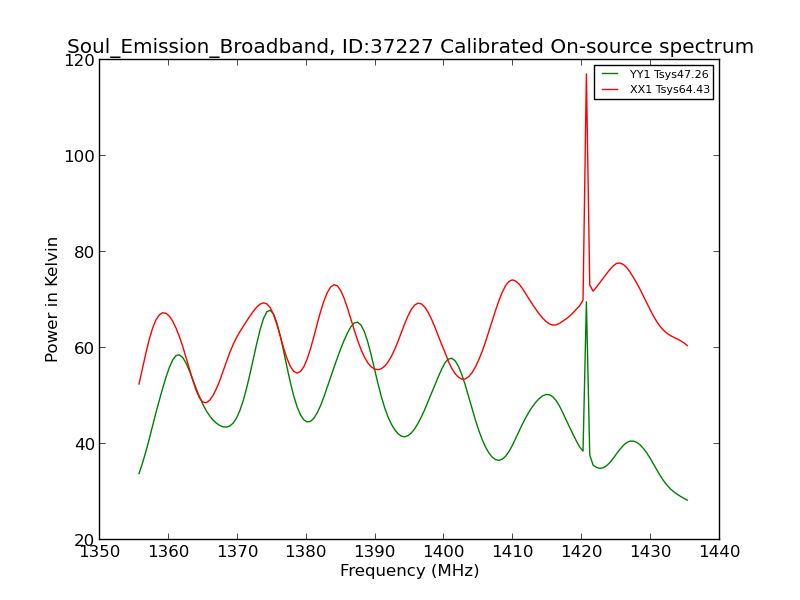 Soul_Emission_Broadband, ID:37227 Calibrated On-source spectrum

YY1 Tsys47.26
XX1 Tsys64.43

Power in Kelvin

120
100
80
60
40
20

1350 1360 1370 1380 1390 1400 1410 1420 1430 1440

Frequency (MHz)